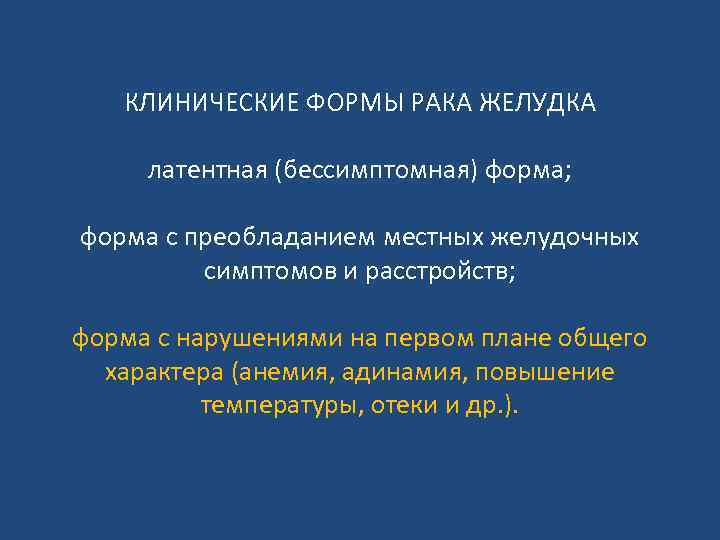 КЛИНИЧЕСКИЕ ФОРМЫ РАКА ЖЕЛУДКА

латентная (бессимптомная) форма;

форма с преобладанием местных желудочных симптомов и расстройств;

форма с нарушениями на первом плане общего характера (анемия, адинамия, повышение температуры, отеки и др.).